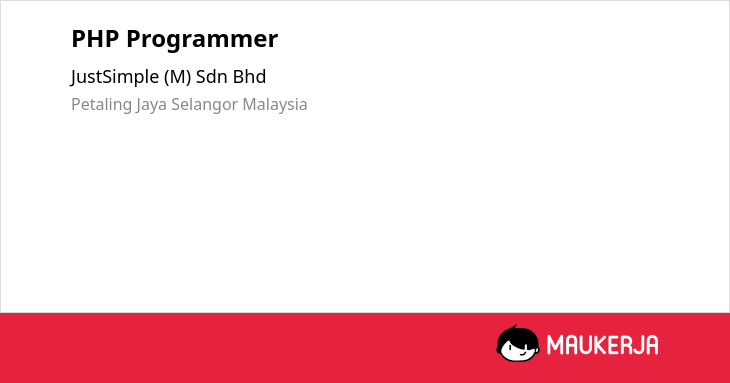 PHP Programmer

JustSimple (M) Sdn Bhd

Petaling Jaya Selangor Malaysia

MAUKERJA